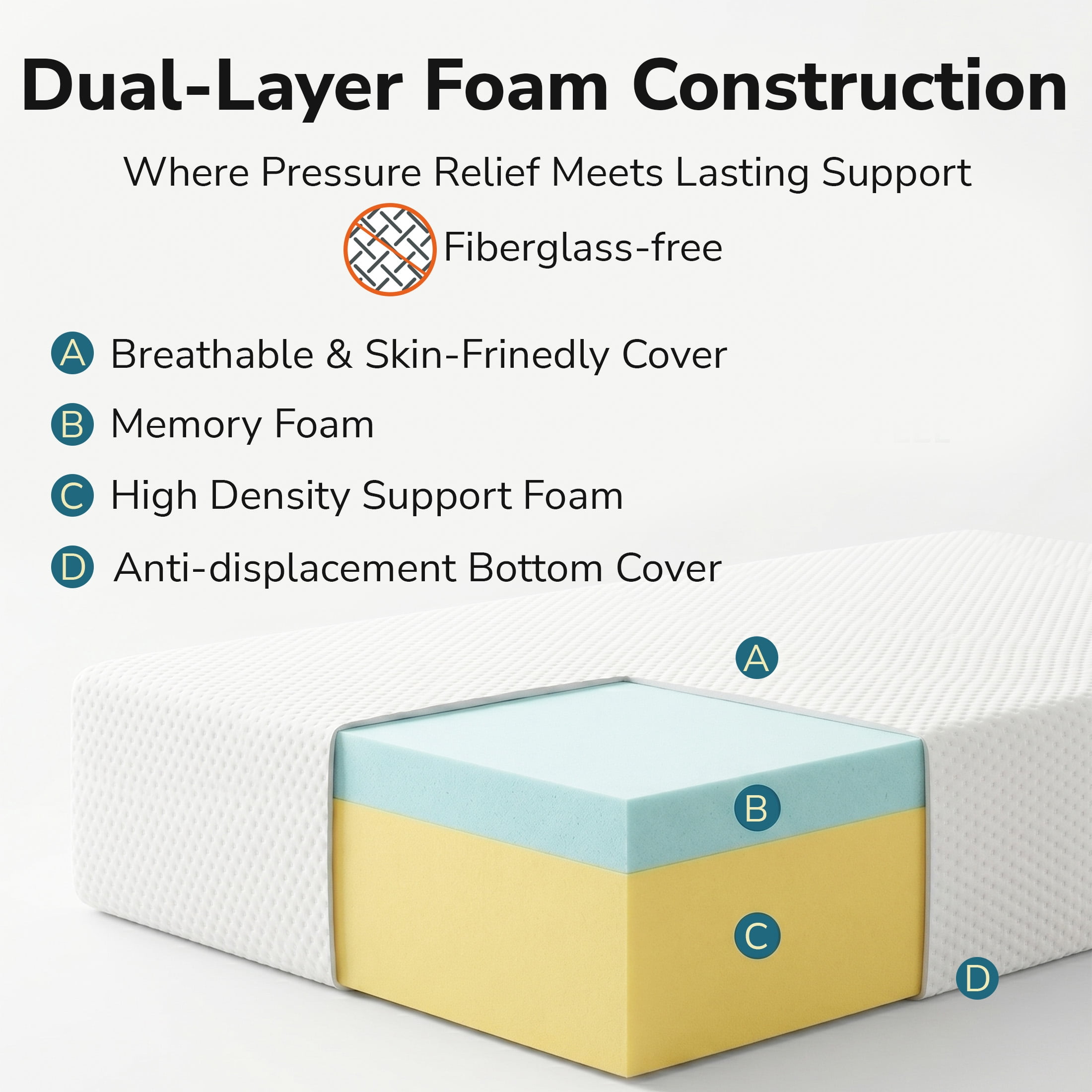 Dual-Layer Foam Construction

Where Pressure Relief Meets Lasting Support

Fiberglass-free

A Breathable & Skin-Frinedly Cover

B Memory Foam

C High Density Support Foam

D Anti-displacement Bottom Cover

A

B

C

D